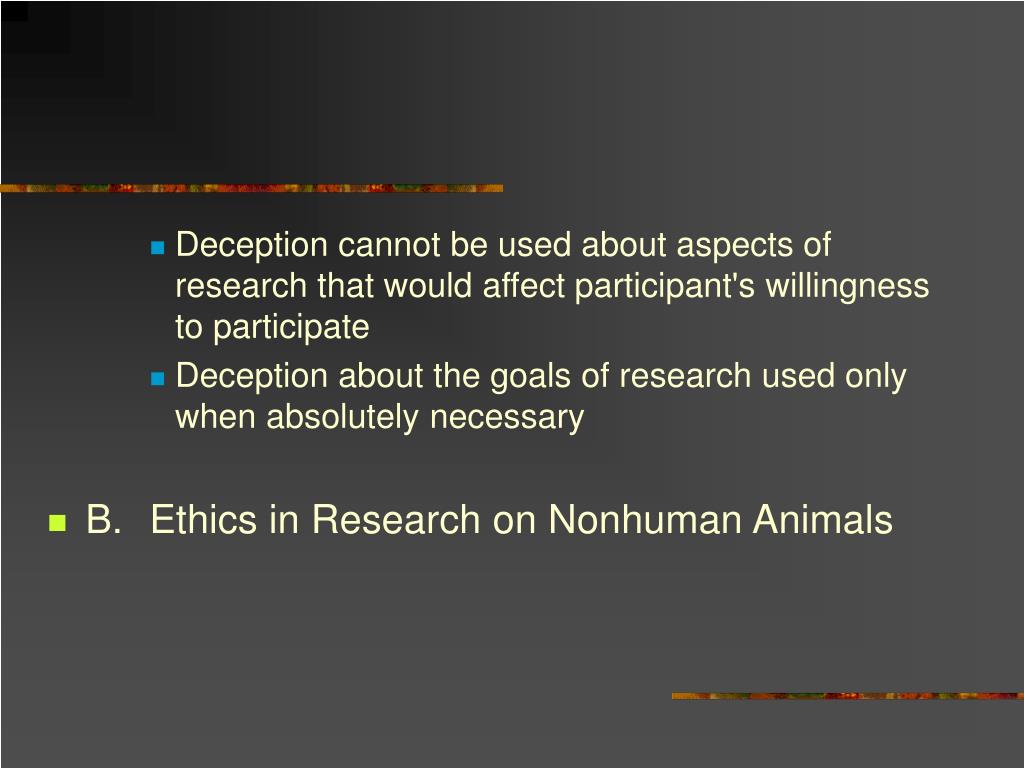 Deception cannot be used about aspects of research that would affect participant's willingness to participate

Deception about the goals of research used only when absolutely necessary

B. Ethics in Research on Nonhuman Animals